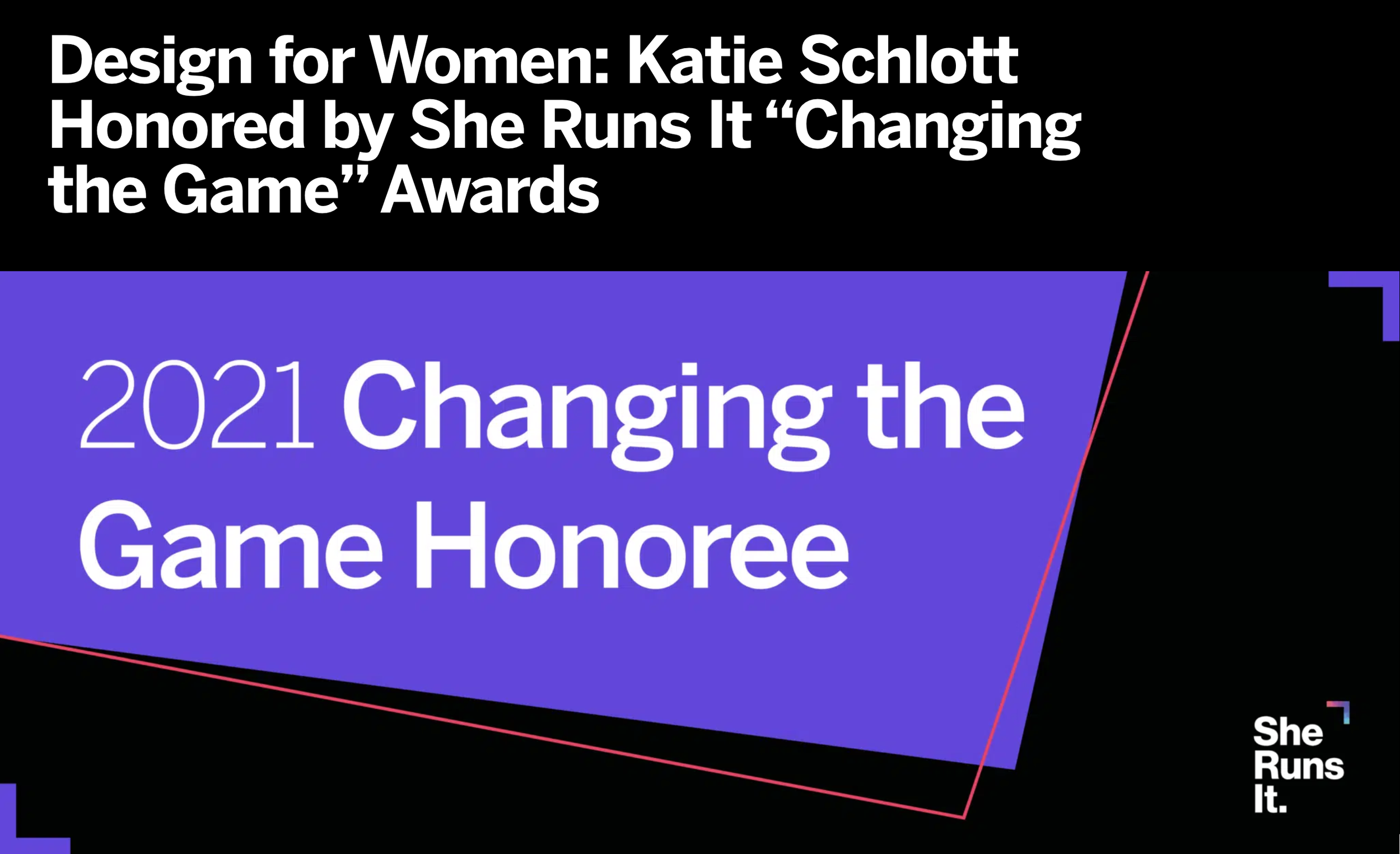 Design for Women: Katie Schlott Honored by She Runs It “Changing the Game” Awards

2021 Changing the Game Honoree

She Runs It.